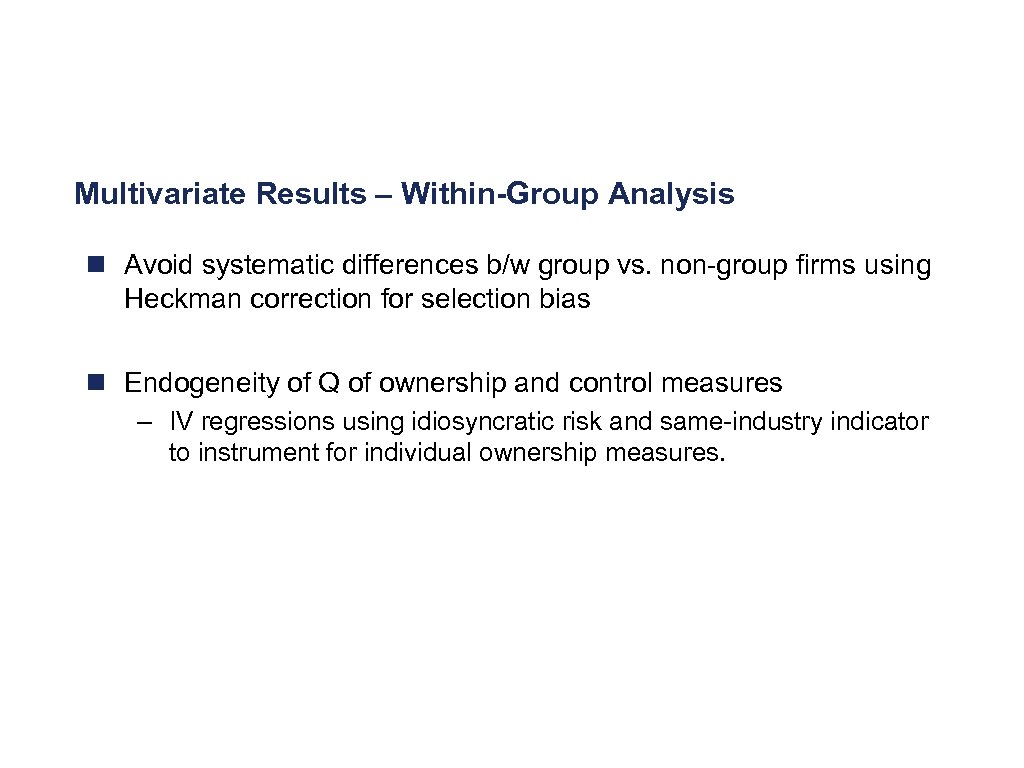 Multivariate Results – Within-Group Analysis

Avoid systematic differences b/w group vs. non-group firms using Heckman correction for selection bias

Endogeneity of Q of ownership and control measures

– IV regressions using idiosyncratic risk and same-industry indicator to instrument for individual ownership measures.